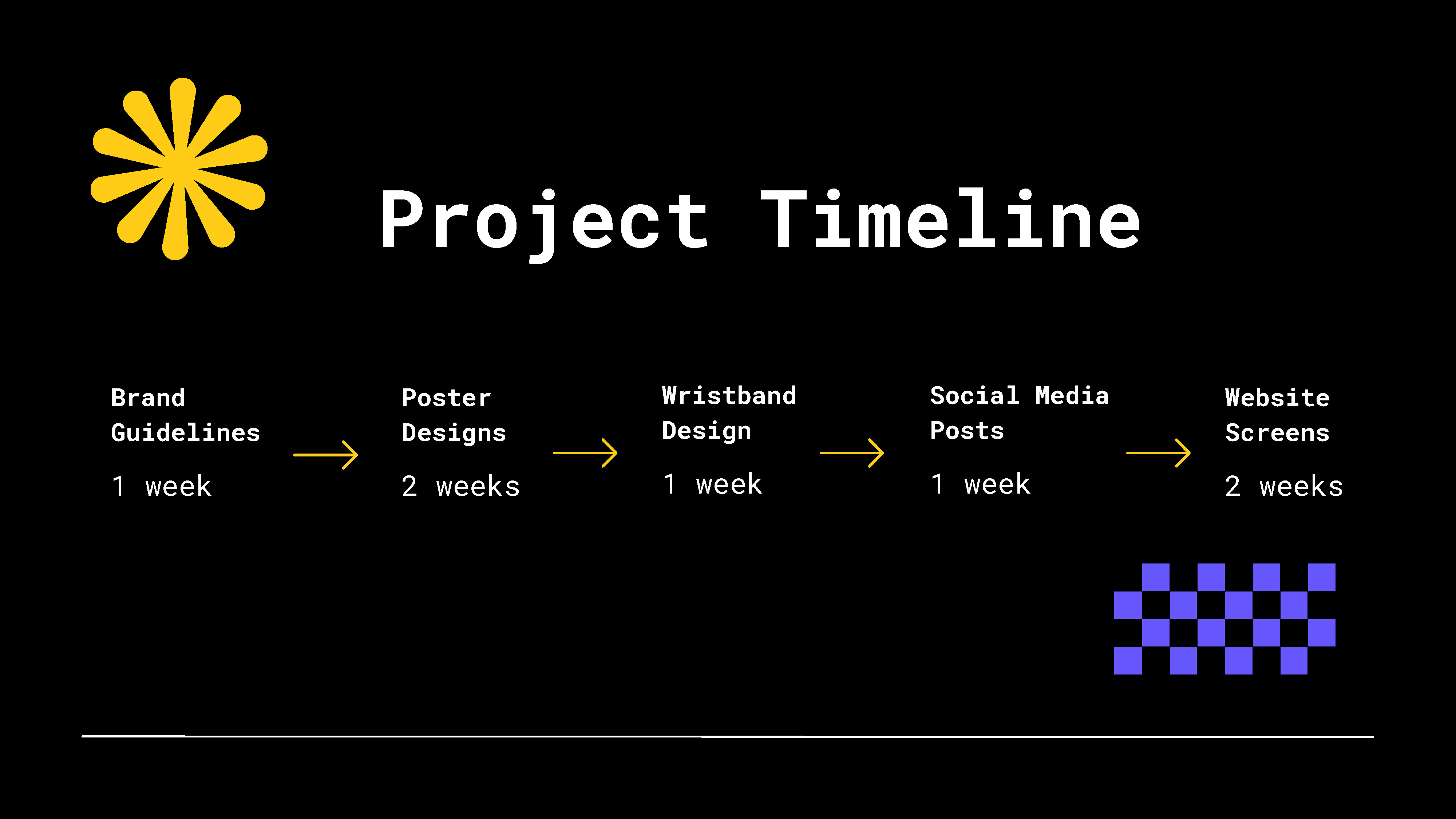 Project Timeline

Brand Guidelines

1 week

Poster Designs

2 weeks

Wristband Design

1 week

Social Media Posts

1 week

Website Screens

2 weeks